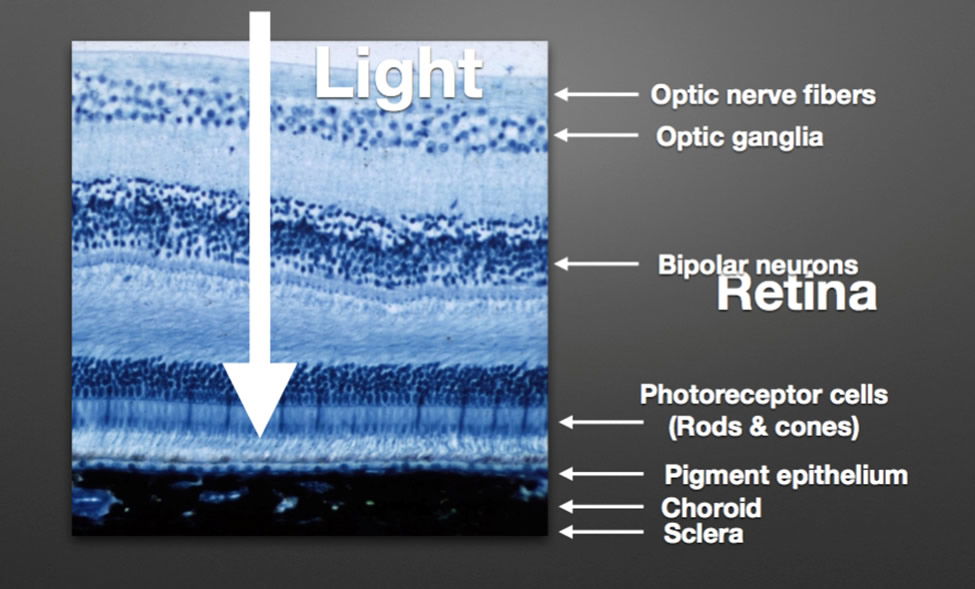 Light

Optic nerve fibers

Optic ganglia

Bipolar neurons

Retina

Photoreceptor cells
(Rods & cones)

Pigment epithelium

Choroid

Sclera